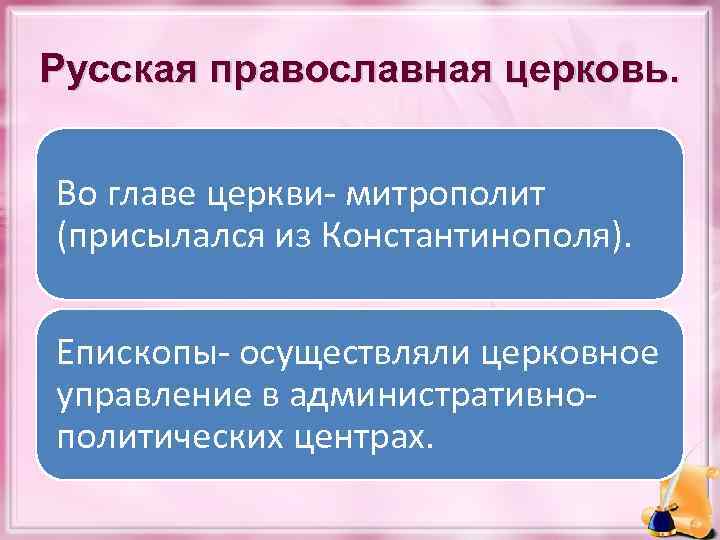 Русская православная церковь.

Во главе церкви- митрополит (присылался из Константинополя).

Епископы- осуществляли церковное управление в административно-политических центрах.